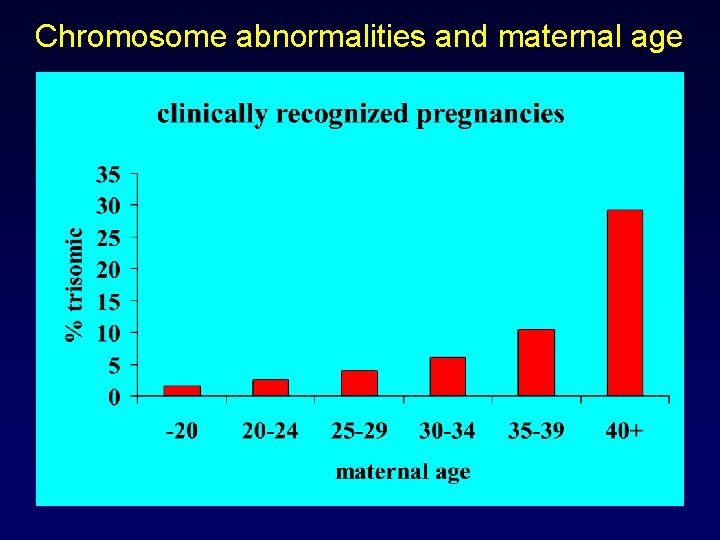 Chromosome abnormalities and maternal age

clinically recognized pregnancies

% trisomic

35
30
25
20
15
10
5
0

-20
20-24
25-29
30-34
35-39
40+

maternal age